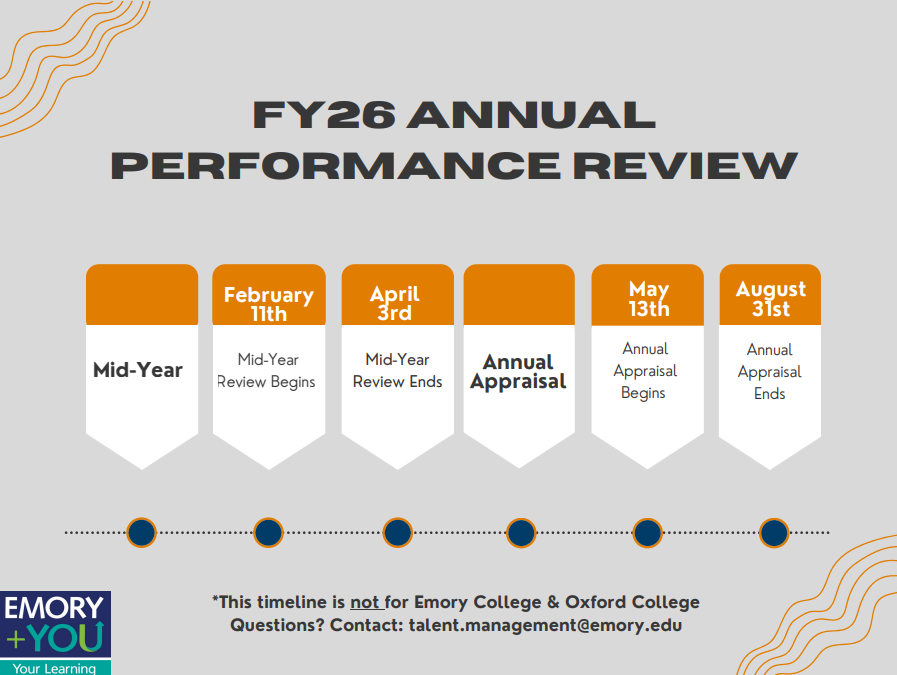 FY26 ANNUAL PERFORMANCE REVIEW

Mid-Year

February 11th

Mid-Year Review Begins

April 3rd

Mid-Year Review Ends

Annual Appraisal

May 13th

Annual Appraisal Begins

August 31st

Annual Appraisal Ends

EMORY +YOU
Your Learning

*This timeline is not for Emory College & Oxford College
Questions? Contact: talent.management@emory.edu